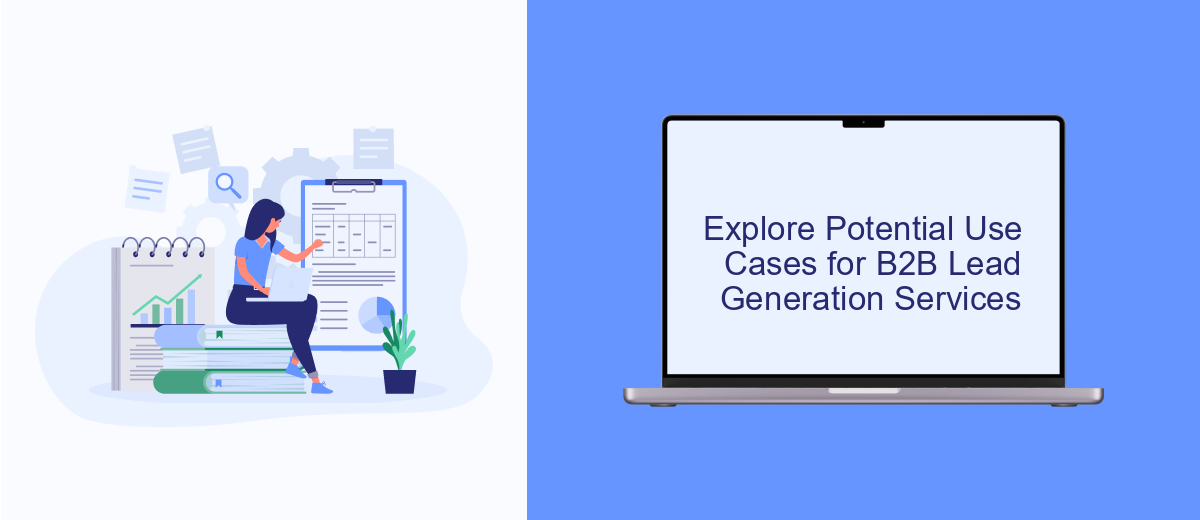 Explore Potential Use Cases for B2B Lead Generation Services